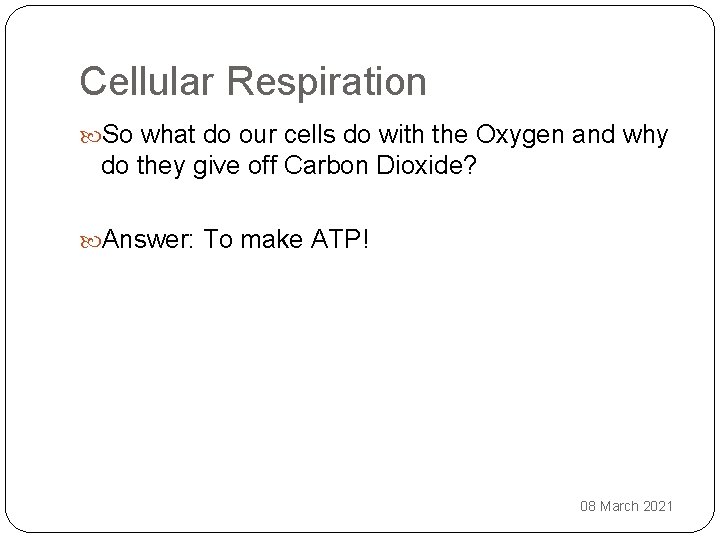 Cellular Respiration

So what do our cells do with the Oxygen and why do they give off Carbon Dioxide?

Answer: To make ATP!

08 March 2021